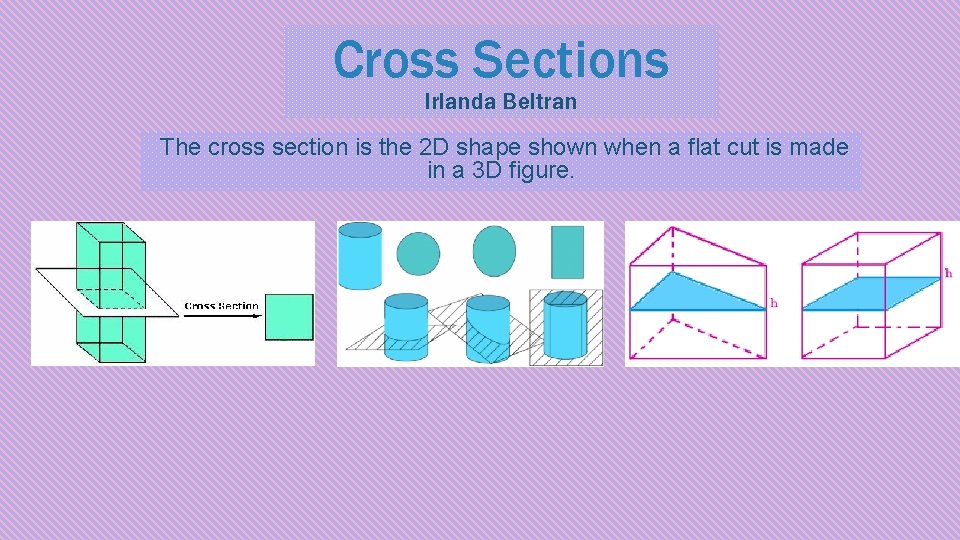 Cross Sections
Irlanda Beltran

The cross section is the 2D shape shown when a flat cut is made in a 3D figure.

Cross Section

h

h